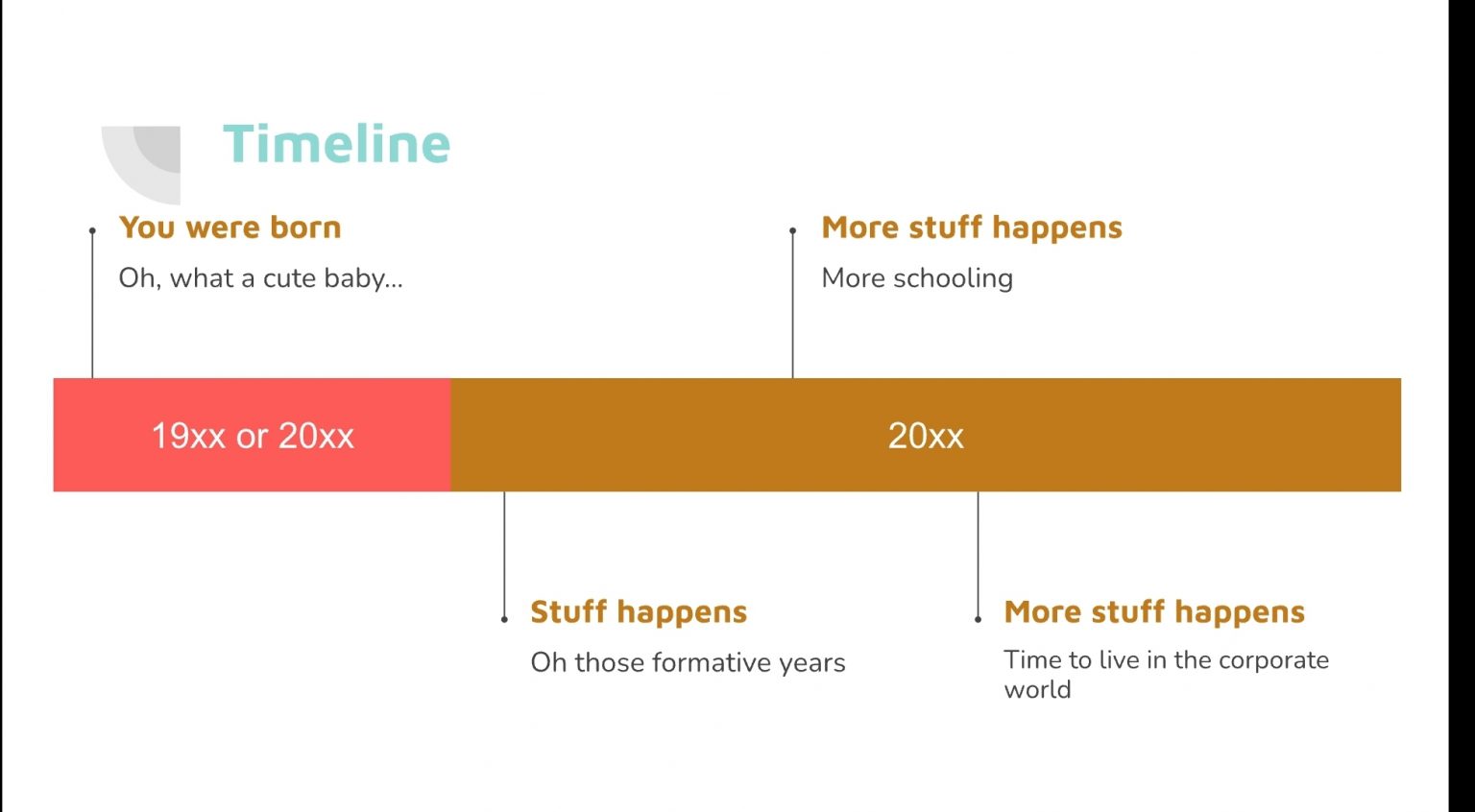 Timeline

You were born

Oh, what a cute baby...

More stuff happens

More schooling

19xx or 20xx

20xx

Stuff happens

Oh those formative years

More stuff happens

Time to live in the corporate world